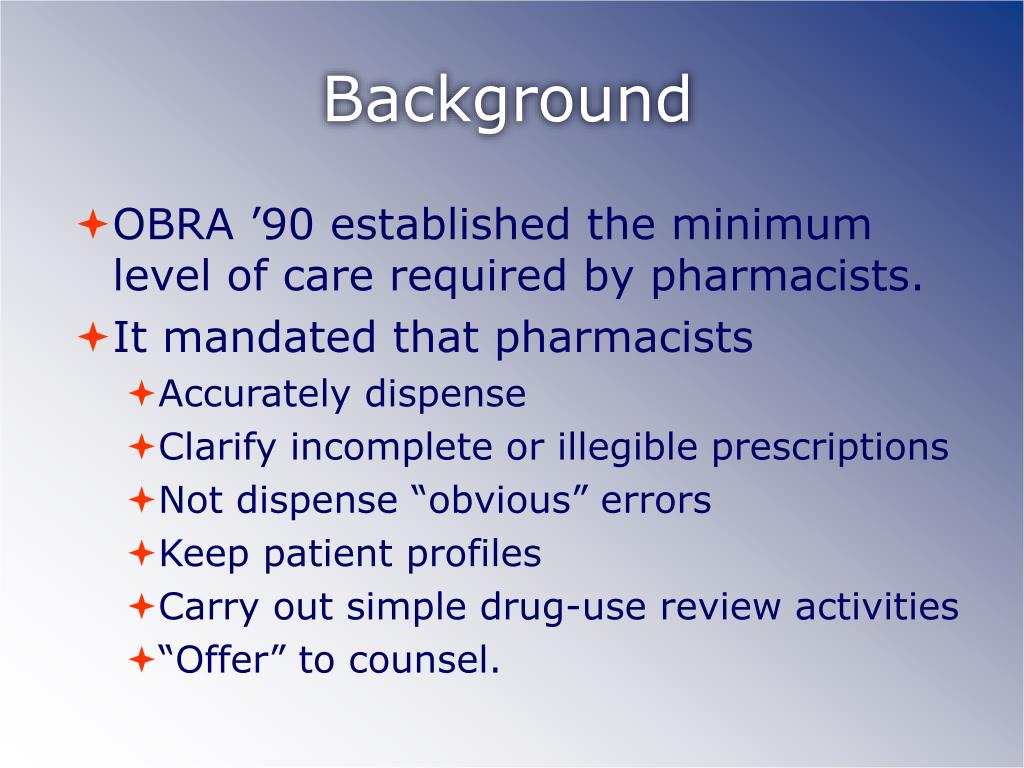 Background

OBRA ’90 established the minimum level of care required by pharmacists.

It mandated that pharmacists

Accurately dispense

Clarify incomplete or illegible prescriptions

Not dispense “obvious” errors

Keep patient profiles

Carry out simple drug-use review activities

“Offer” to counsel.